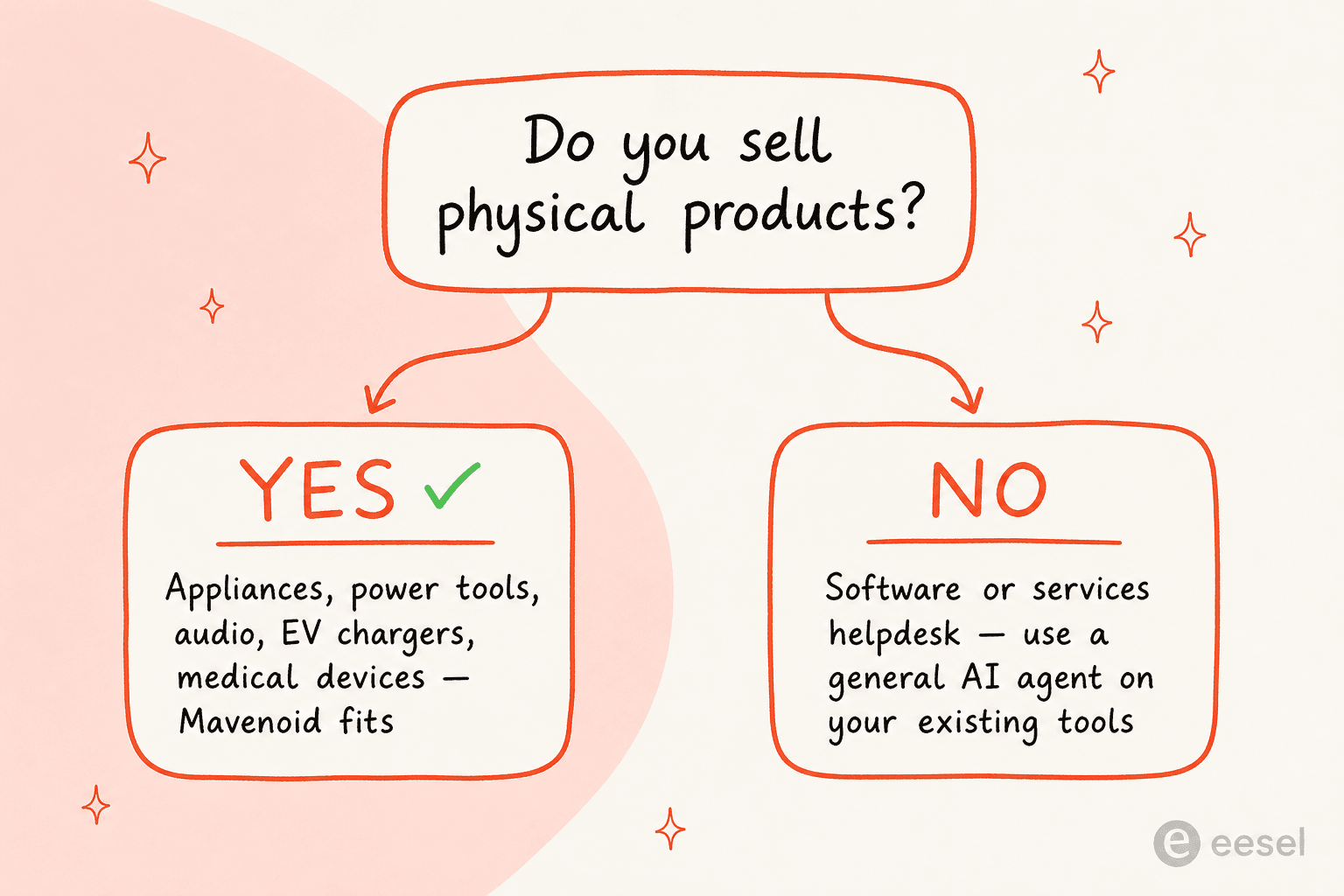 Do you sell physical products?

YES ✓

Appliances, power tools, audio, EV chargers, medical devices — Mavenoid fits

NO

Software or services helpdesk — use a general AI agent on your existing tools

eesel